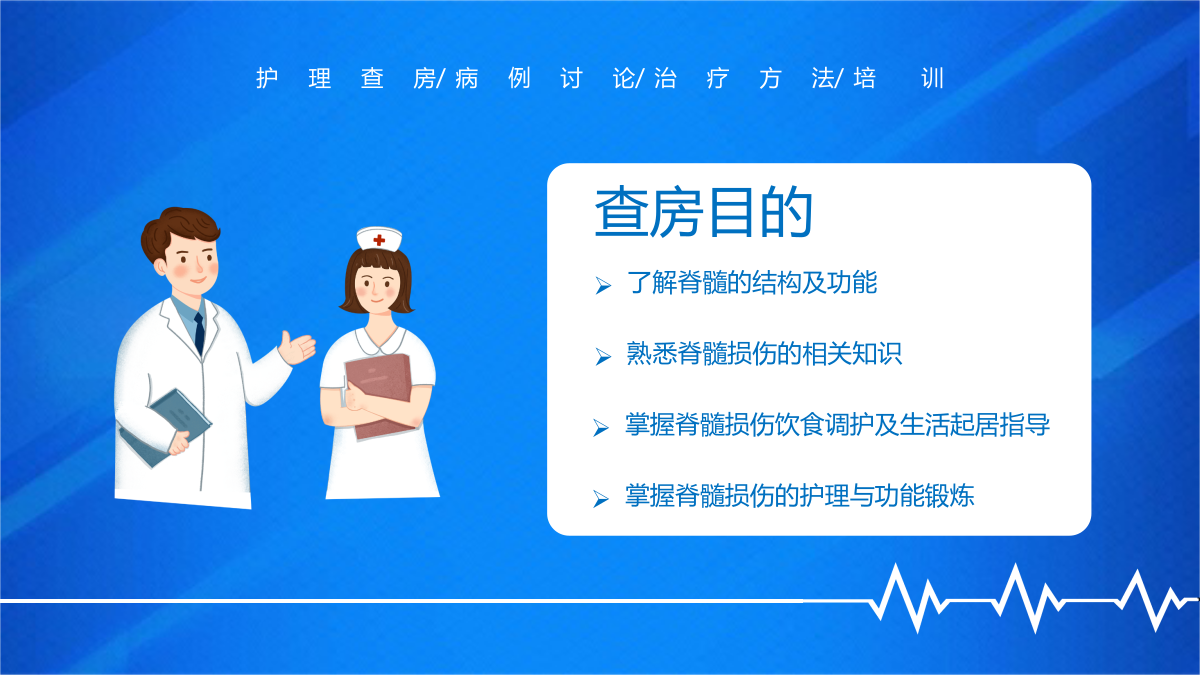 护理查房/病例讨论/治疗方法/培训

查房目的

➢ 了解脊髓的结构及功能

➢ 熟悉脊髓损伤的相关知识

➢ 掌握脊髓损伤饮食调护及生活起居指导

➢ 掌握脊髓损伤的护理与功能锻炼